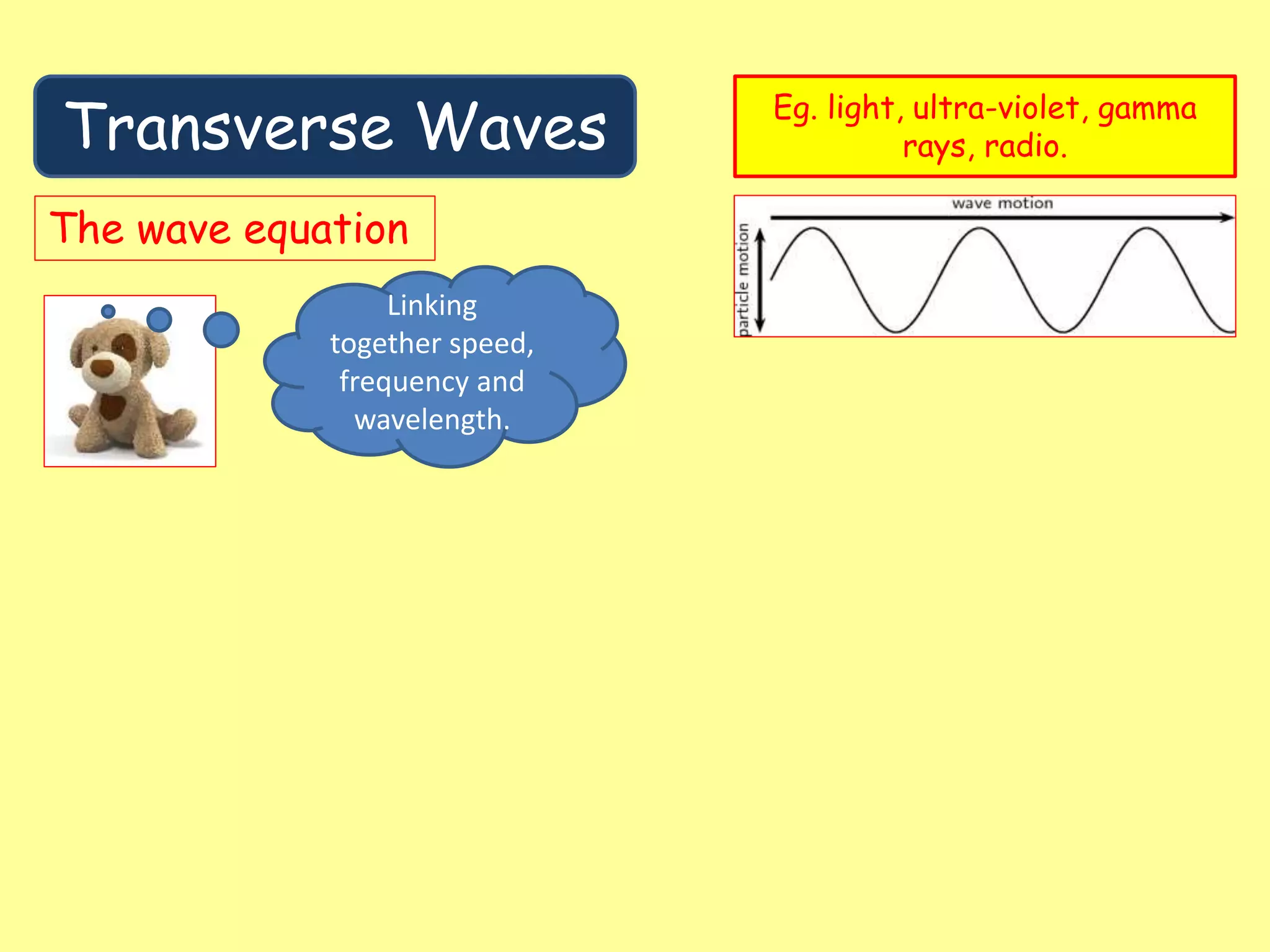 Transverse Waves

Eg. light, ultra-violet, gamma rays, radio.

The wave equation

wave motion

particle motion

Linking together speed, frequency and wavelength.